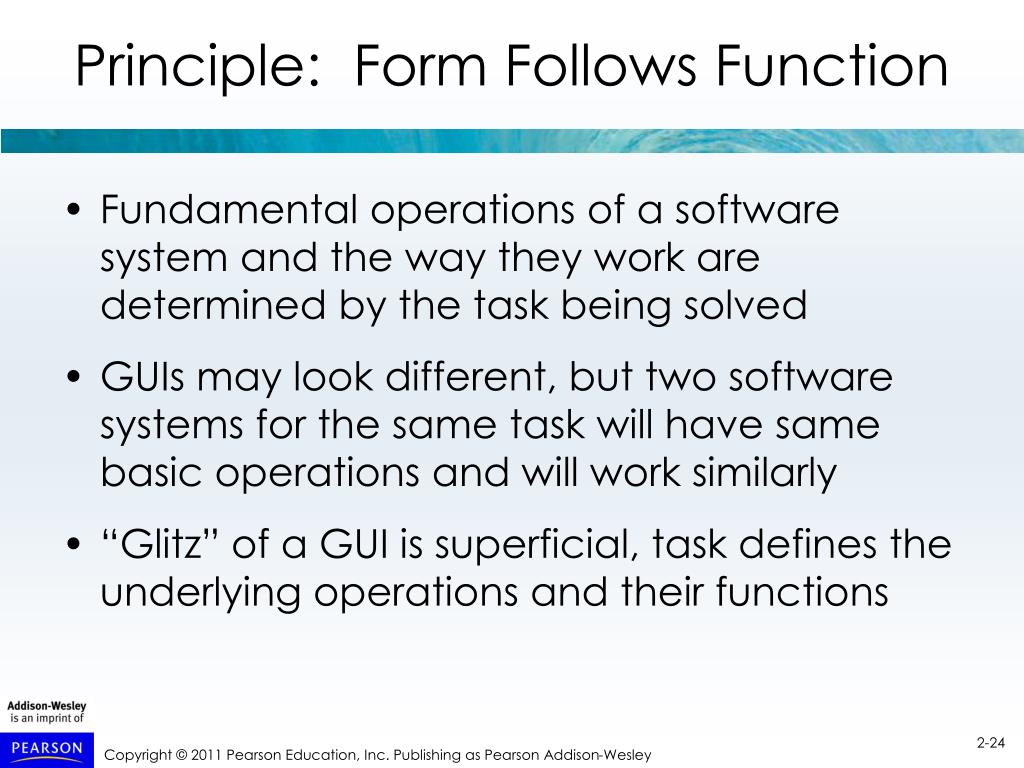 Principle: Form Follows Function

• Fundamental operations of a software system and the way they work are determined by the task being solved

• GUIs may look different, but two software systems for the same task will have same basic operations and will work similarly

• “Glitz” of a GUI is superficial, task defines the underlying operations and their functions

Addison-Wesley
is an imprint of
PEARSON

Copyright © 2011 Pearson Education, Inc. Publishing as Pearson Addison-Wesley

2-24